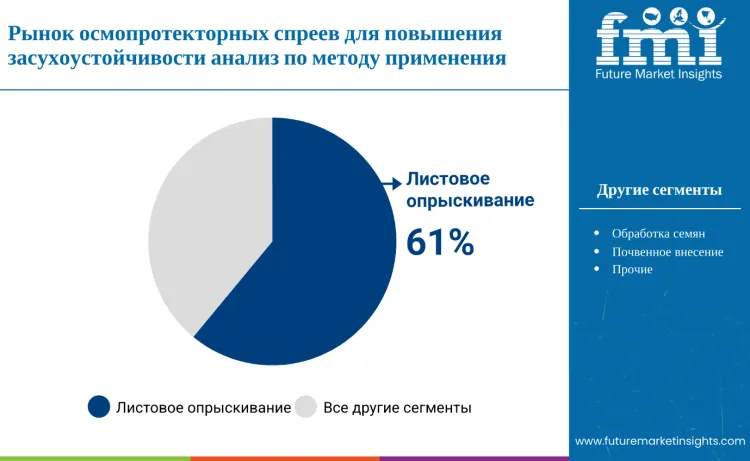 Рынок осмопротекторных спреев для повышения засухоустойчивости анализ по методу применения

fmi
Future Market Insights

Листовое опрыскивание
61%

Листовое опрыскивание
Все другие сегменты

Другие сегменты

• Обработка семян
• Почвенное внесение
• Прочие

www.futuremarketinsights.com